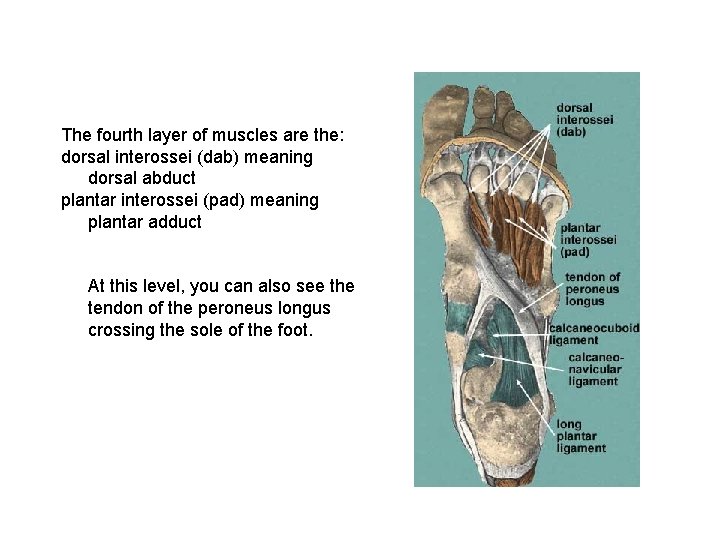 The fourth layer of muscles are the:
dorsal interossei (dab) meaning dorsal abduct
plantar interossei (pad) meaning plantar adduct

At this level, you can also see the tendon of the peroneus longus crossing the sole of the foot.

dorsal interossei (dab)

plantar interossei (pad)

tendon of peroneus longus

calcaneocuboid ligament

calcaneo-navicular ligament

long plantar ligament